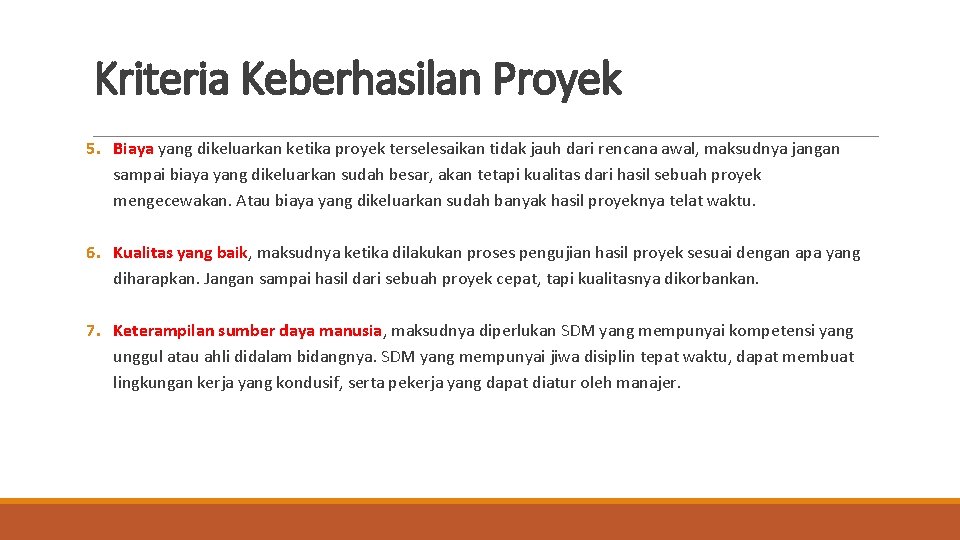 Kriteria Keberhasilan Proyek

5. Biaya yang dikeluarkan ketika proyek terselesaikan tidak jauh dari rencana awal, maksudnya jangan sampai biaya yang dikeluarkan sudah besar, akan tetapi kualitas dari hasil sebuah proyek mengecewakan. Atau biaya yang dikeluarkan sudah banyak hasil proyeknya telat waktu.

6. Kualitas yang baik, maksudnya ketika dilakukan proses pengujian hasil proyek sesuai dengan apa yang diharapkan. Jangan sampai hasil dari sebuah proyek cepat, tapi kualitasnya dikorbankan.

7. Keterampilan sumber daya manusia, maksudnya diperlukan SDM yang mempunyai kompetensi yang unggul atau ahli didalam bidangnya. SDM yang mempunyai jiwa disiplin tepat waktu, dapat membuat lingkungan kerja yang kondusif, serta pekerja yang dapat diatur oleh manajer.